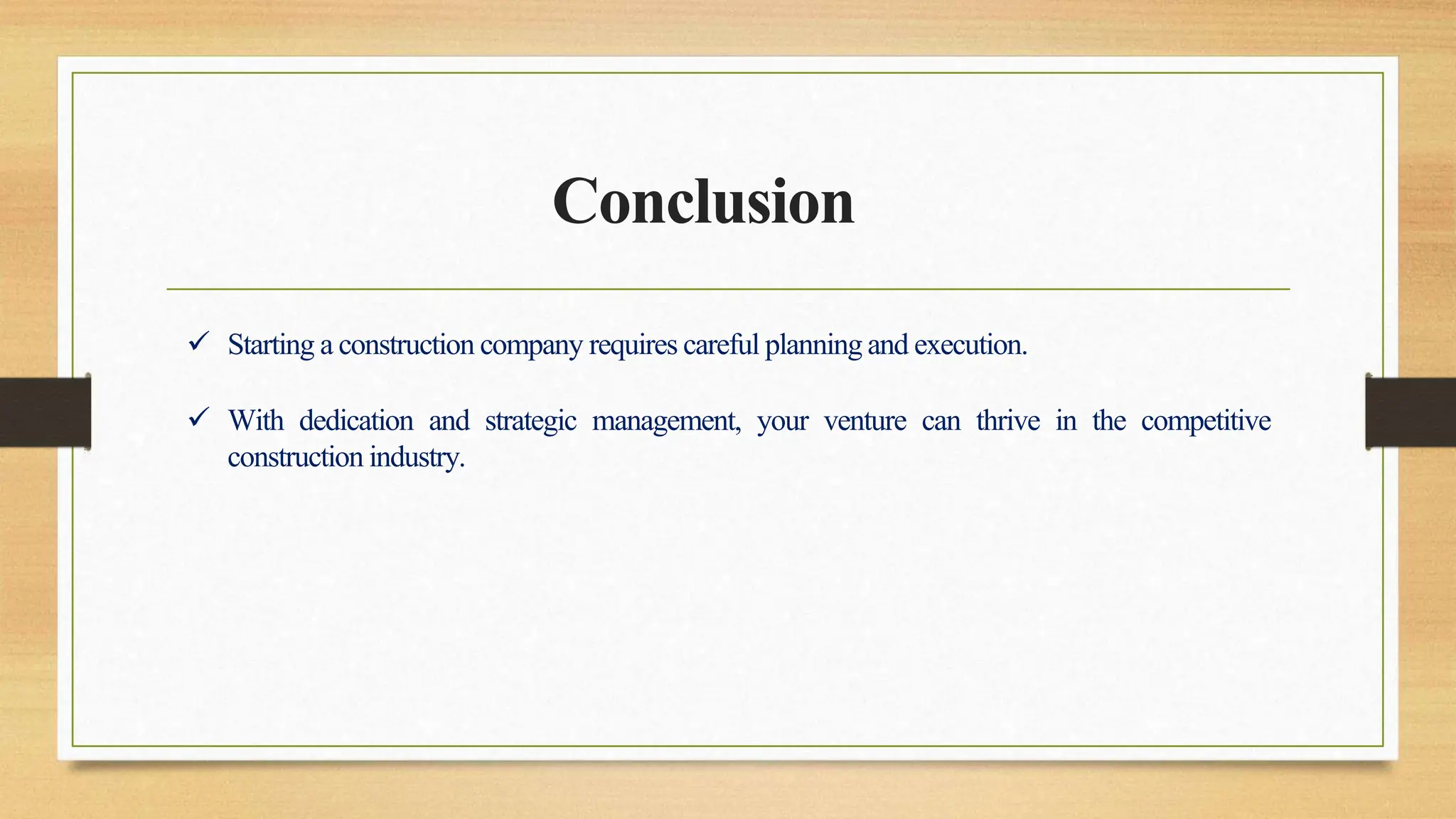 Conclusion

✓ Starting a construction company requires careful planning and execution.

✓ With dedication and strategic management, your venture can thrive in the competitive construction industry.